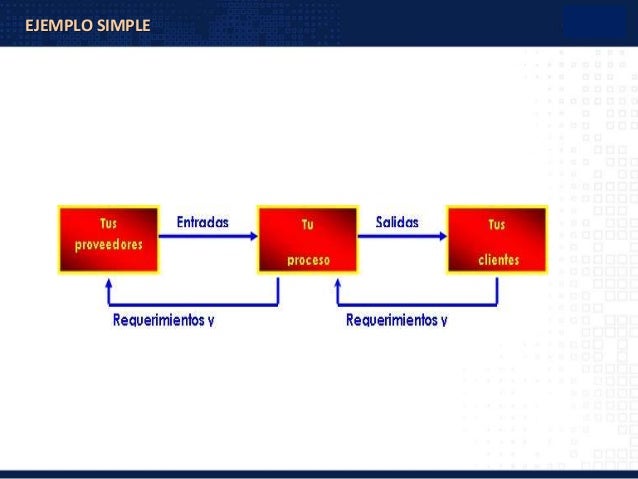 EJEMPLO SIMPLE

Tus proveedores

Entradas

Tu proceso

Salidas

Tus clientes

Requerimientos y

Requerimientos y